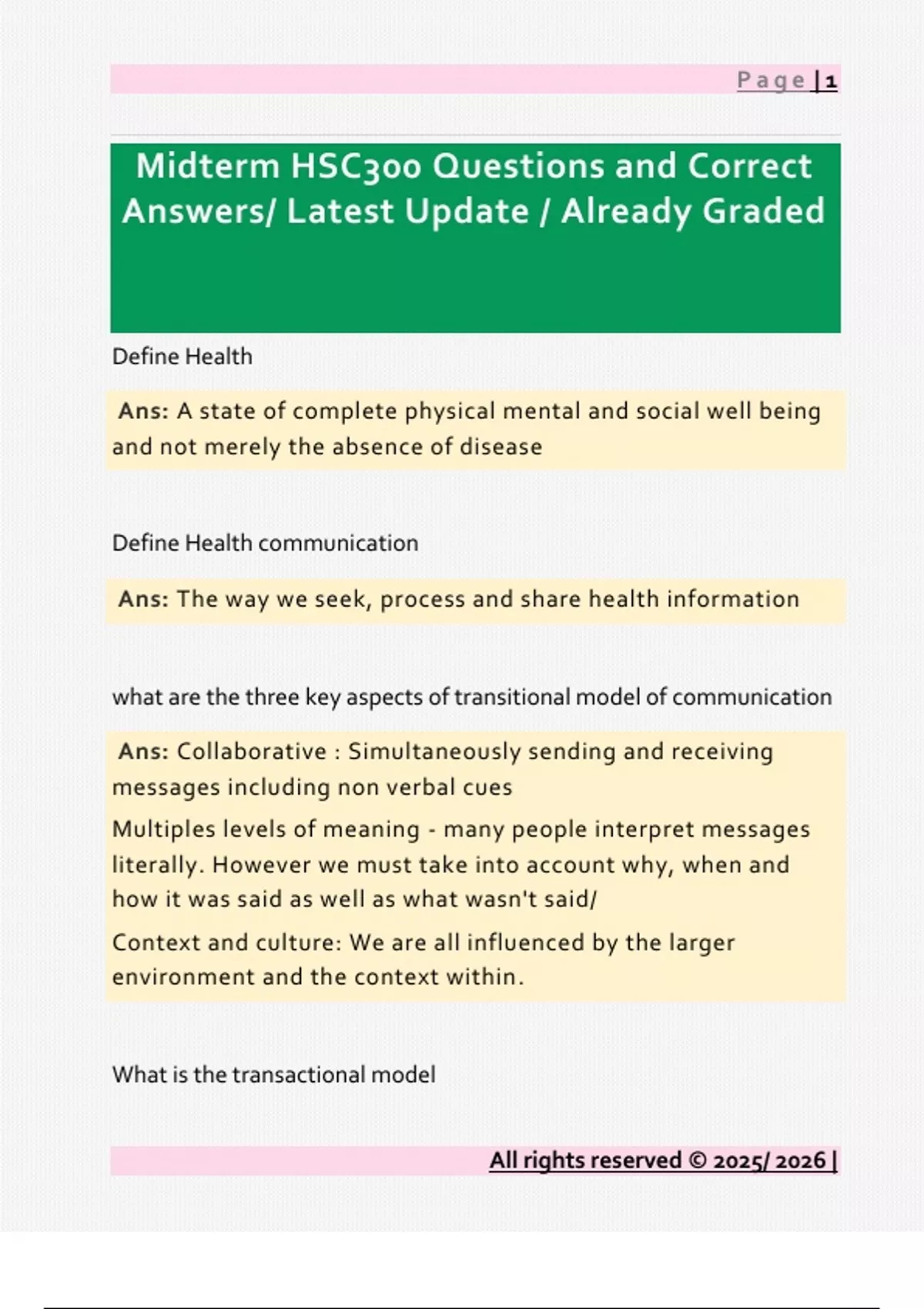 Page | 1

Midterm HSC300 Questions and Correct Answers/ Latest Update / Already Graded

Define Health

Ans: A state of complete physical mental and social well being and not merely the absence of disease

Define Health communication

Ans: The way we seek, process and share health information

what are the three key aspects of transitional model of communication

Ans: Collaborative : Simultaneously sending and receiving messages including non verbal cues

Multiples levels of meaning - many people interpret messages literally. However we must take into account why, when and how it was said as well as what wasn't said/

Context and culture: We are all influenced by the larger environment and the context within.

What is the transactional model

All rights reserved © 2025/ 2026 |